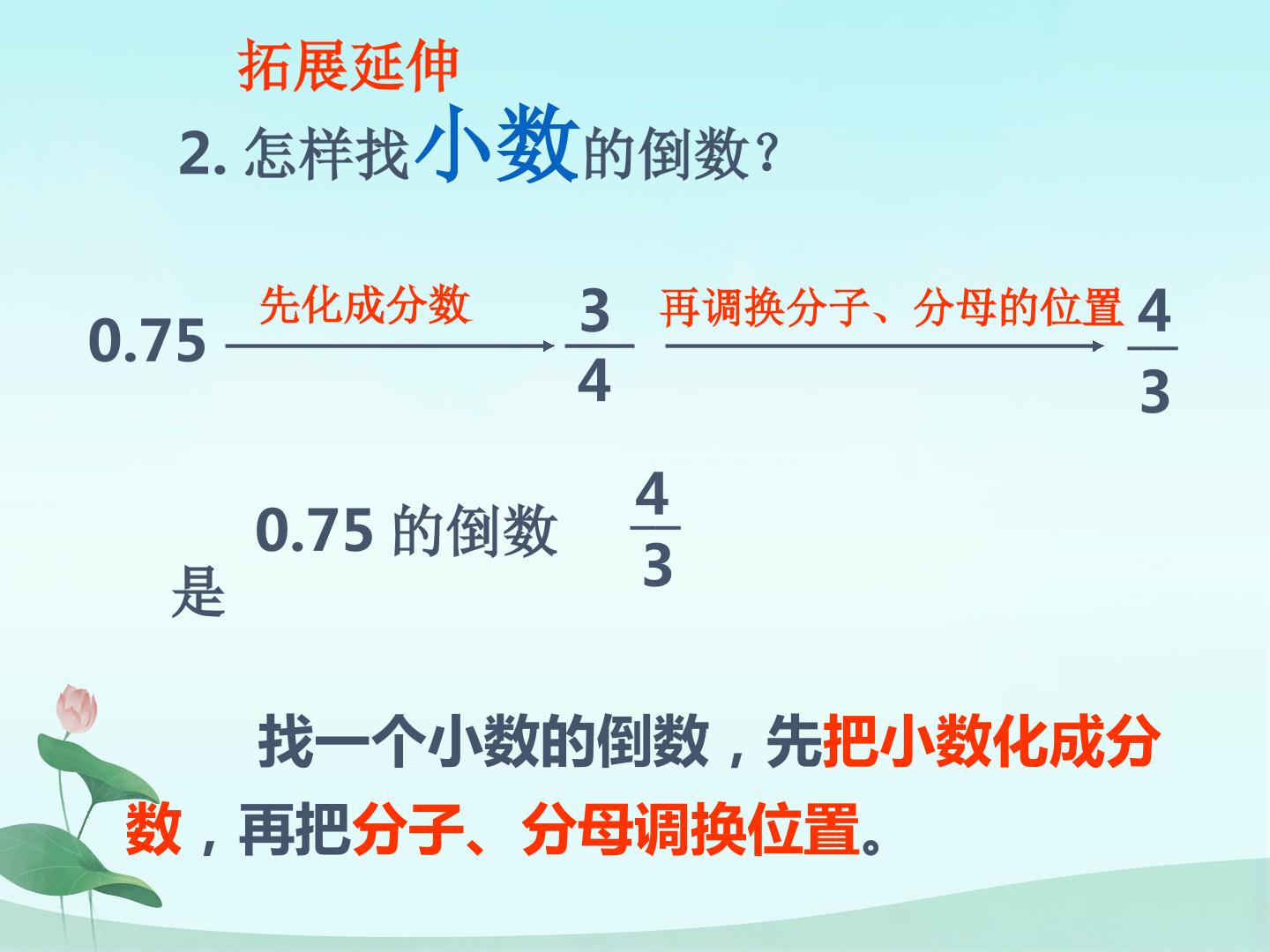 拓展延伸

2. 怎样找小数的倒数?

0.75 先化成分数 $\frac{3}{4}$ 再调换分子、分母的位置 $\frac{4}{3}$

0.75 的倒数是 $\frac{4}{3}$

找一个小数的倒数，先把小数化成分数，再把分子、分母调换位置。